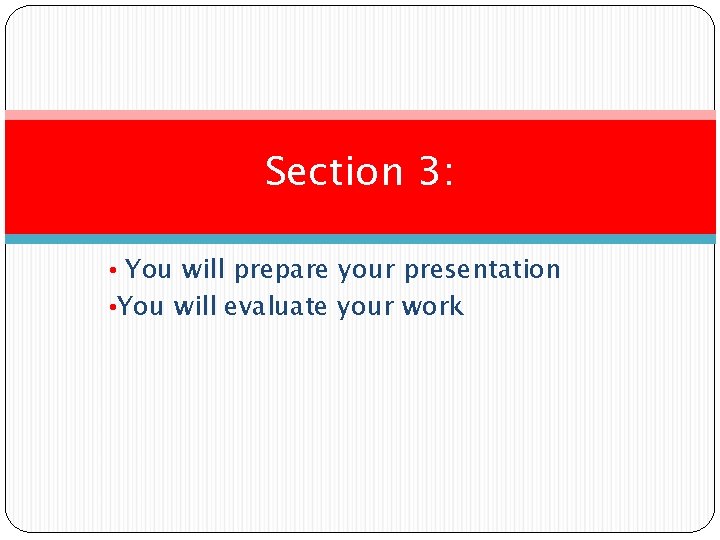 Section 3:

• You will prepare your presentation
•You will evaluate your work